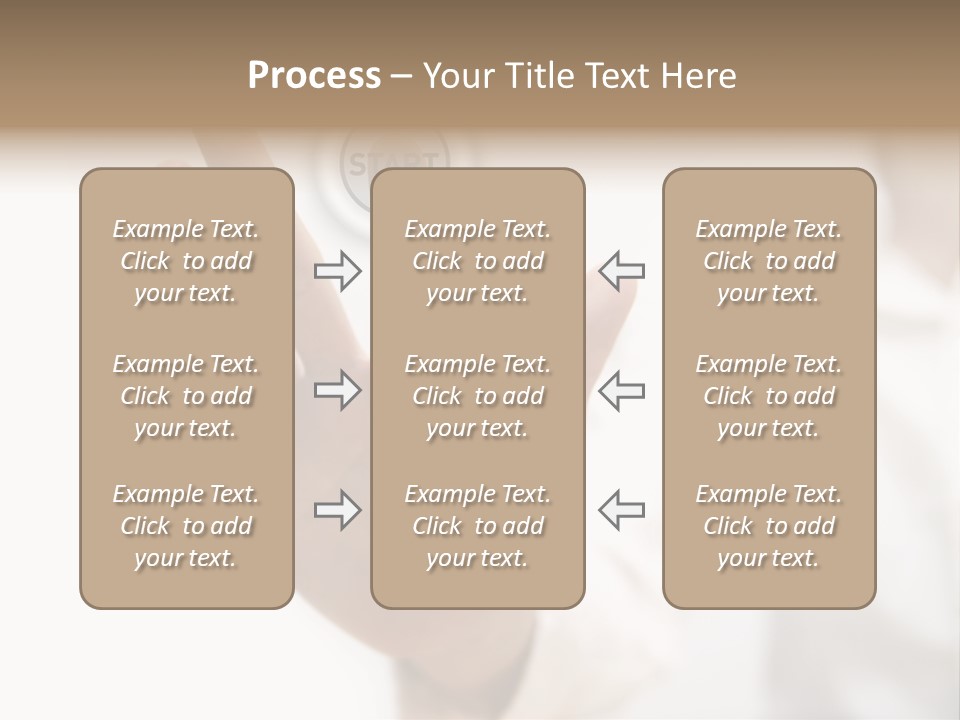 Process – Your Title Text Here

START

Example Text. Click to add your text.

Example Text. Click to add your text.

Example Text. Click to add your text.

Example Text. Click to add your text.

Example Text. Click to add your text.

Example Text. Click to add your text.

Example Text. Click to add your text.

Example Text. Click to add your text.

Example Text. Click to add your text.